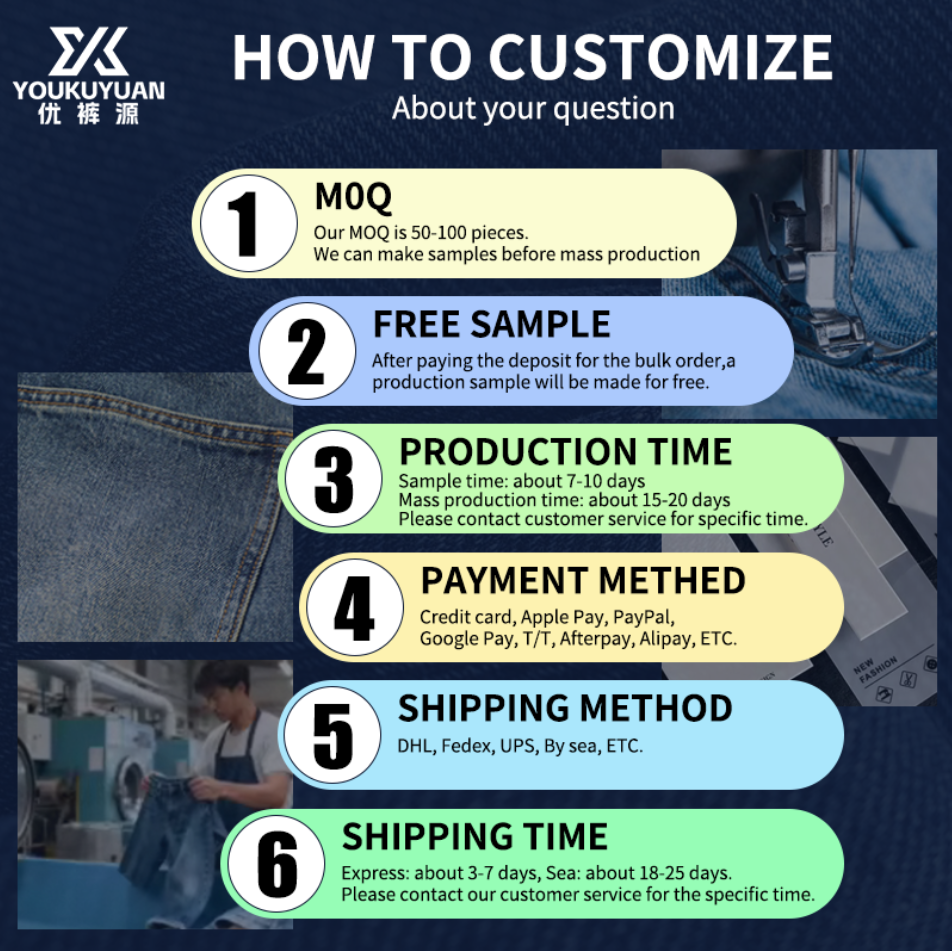 YOUKUYUAN
优裤源

HOW TO CUSTOMIZE
About your question

1
M0Q
Our MOQ is 50-100 pieces.
We can make samples before mass production

2
FREE SAMPLE
After paying the deposit for the bulk order,a production sample will be made for free.

3
PRODUCTION TIME
Sample time: about 7-10 days
Mass production time: about 15-20 days
Please contact customer service for specific time.

4
PAYMENT METHED
Credit card, Apple Pay, PayPal, Google Pay, T/T, Afterpay, Alipay, ETC.

5
SHIPPING METHOD
DHL, Fedex, UPS, By sea, ETC.

6
SHIPPING TIME
Express: about 3-7 days, Sea: about 18-25 days.
Please contact our customer service for the specific time.

NEW FASHION